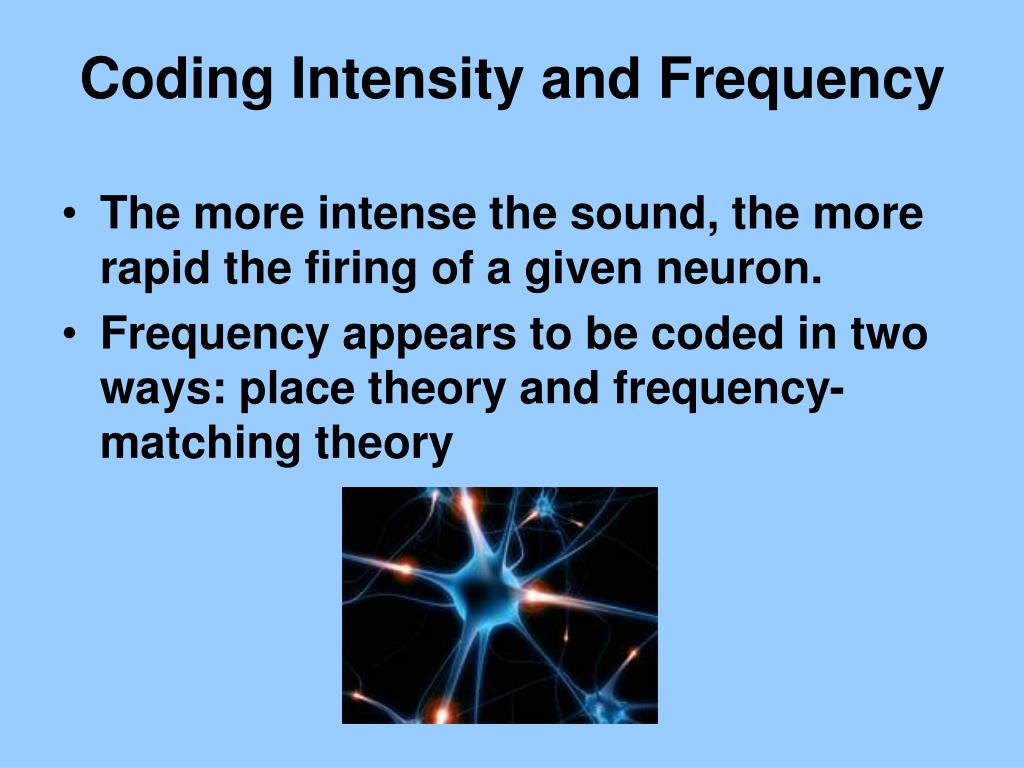 Coding Intensity and Frequency

• The more intense the sound, the more rapid the firing of a given neuron.
• Frequency appears to be coded in two ways: place theory and frequency-matching theory